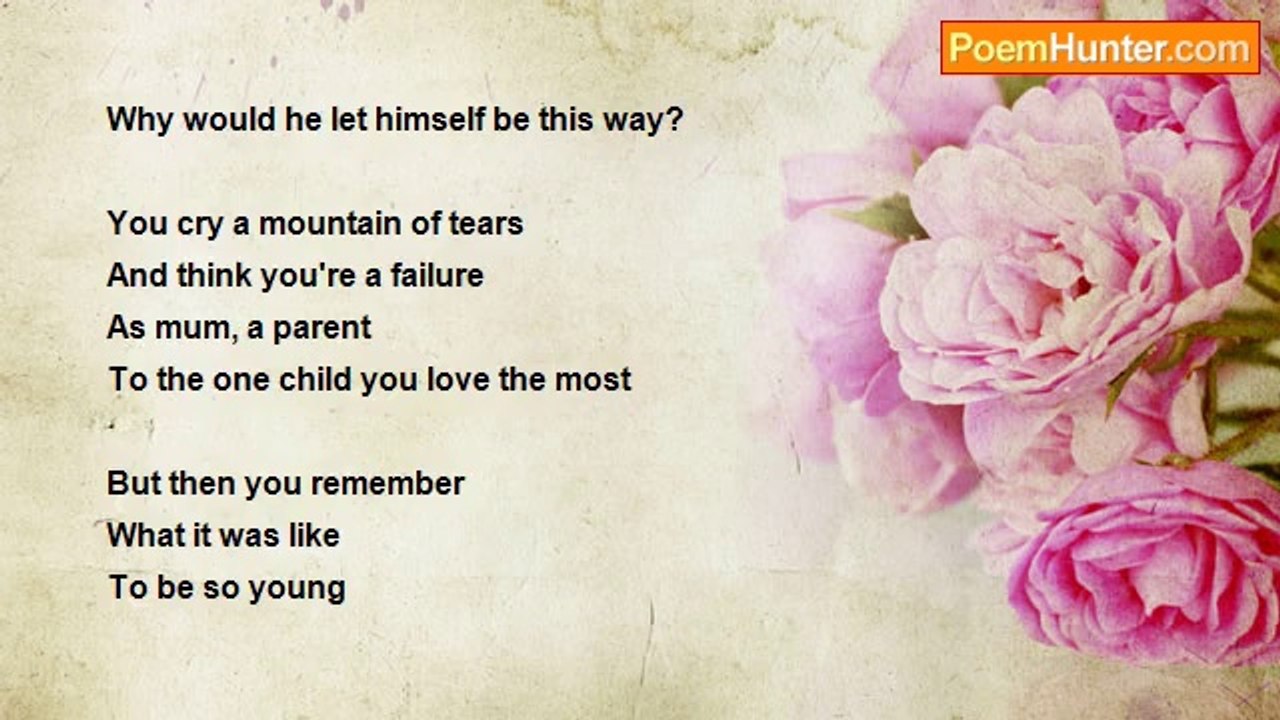 PoemHunter.com

Why would he let himself be this way?

You cry a mountain of tears
And think you're a failure
As mum, a parent
To the one child you love the most

But then you remember
What it was like
To be so young